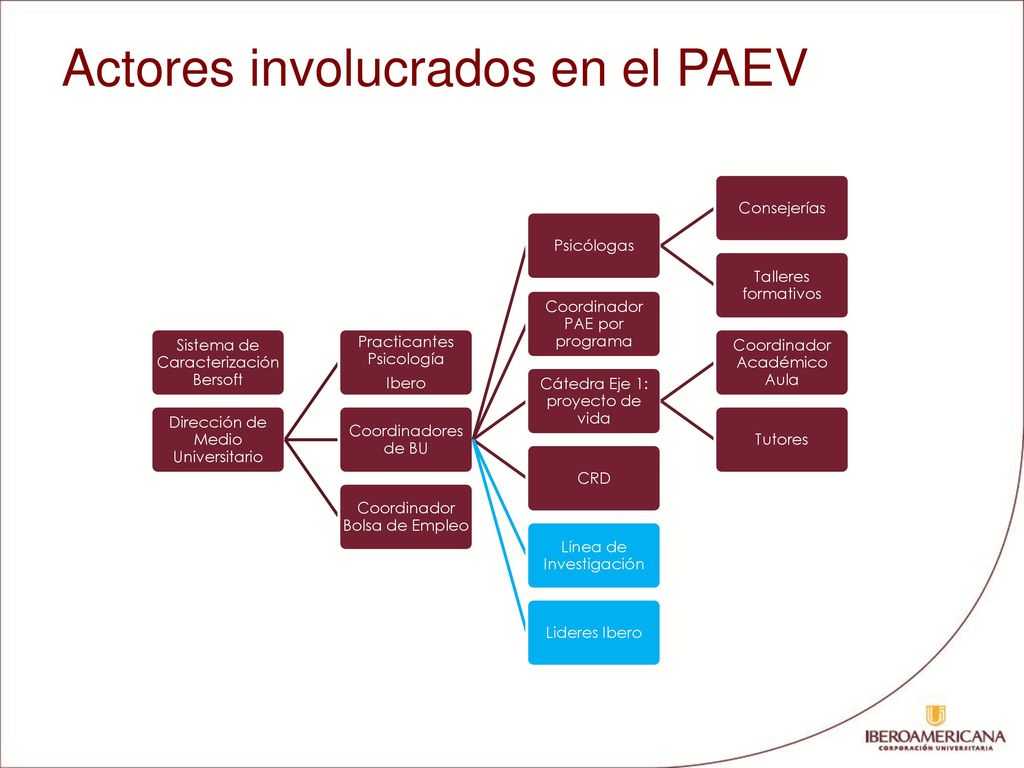 Actores involucrados en el PAEV

Sistema de Caracterización Bersoft

Dirección de Medio Universitario

Practicantes Psicología Ibero

Coordinadores de BU

Coordinador Bolsa de Empleo

Psicólogas

Coordinador PAE por programa

Cátedra Eje 1: proyecto de vida

CRD

Línea de Investigación

Lideres Ibero

Consejerías

Talleres formativos

Coordinador Académico Aula

Tutores

IBEROAMERICANA
CORPORACIÓN UNIVERSITARIA